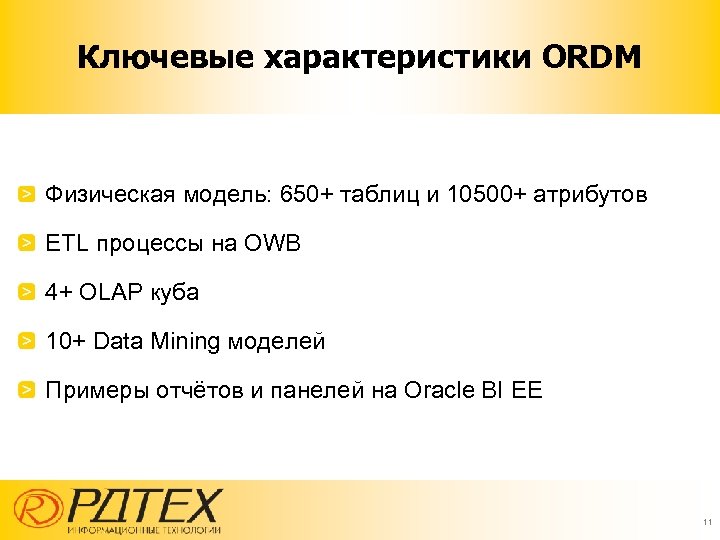 Ключевые характеристики ORDM

> Физическая модель: 650+ таблиц и 10500+ атрибутов

> ETL процессы на OWB

> 4+ OLAP куба

> 10+ Data Mining моделей

> Примеры отчётов и панелей на Oracle BI EE

РДТЕХ
ИНФОРМАЦИОННЫЕ ТЕХНОЛОГИИ

11